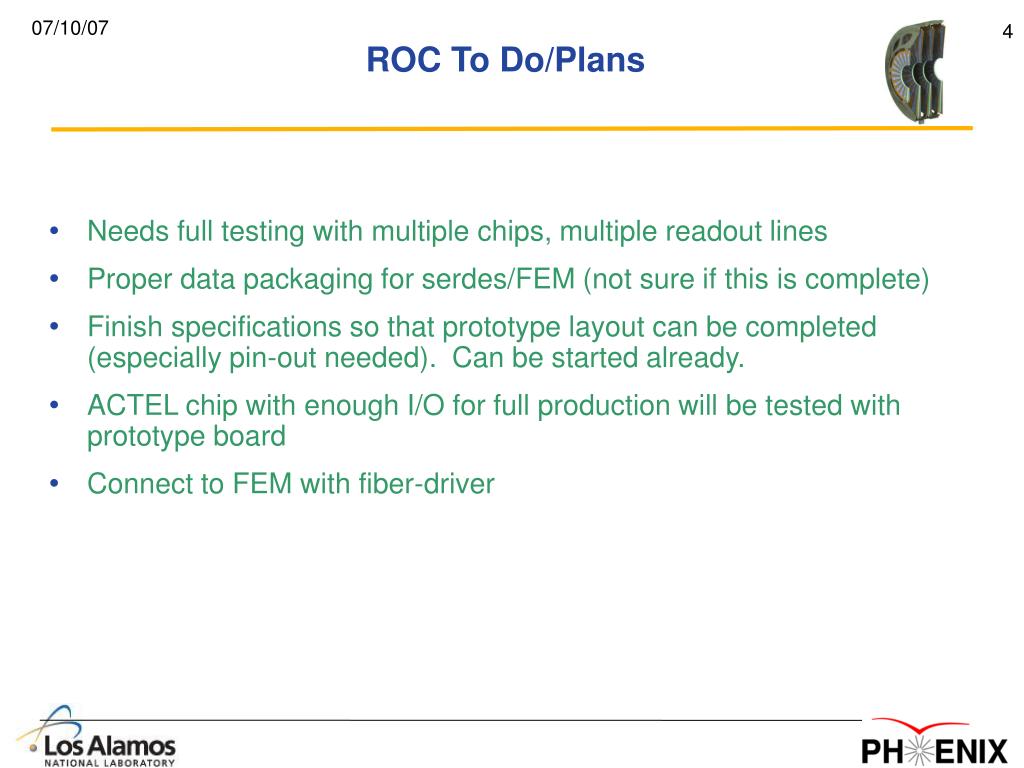 07/10/07

4

ROC To Do/Plans

• Needs full testing with multiple chips, multiple readout lines
• Proper data packaging for serdes/FEM (not sure if this is complete)
• Finish specifications so that prototype layout can be completed (especially pin-out needed). Can be started already.
• ACTEL chip with enough I/O for full production will be tested with prototype board
• Connect to FEM with fiber-driver

Los Alamos
NATIONAL LABORATORY

PHENIX